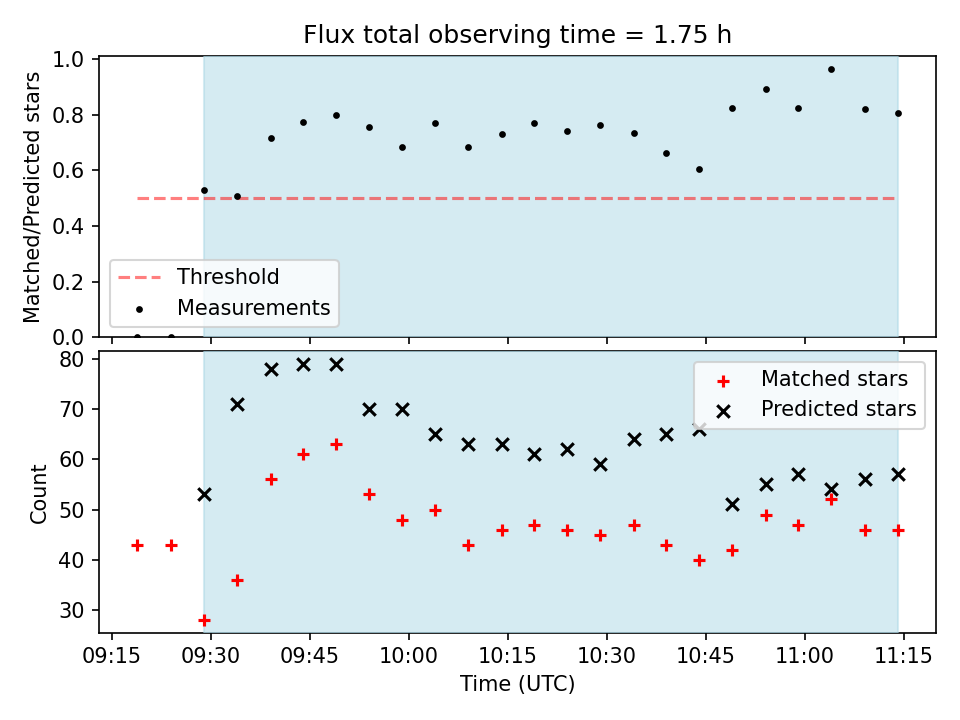 Flux total observing time = 1.75 h

Matched/Predicted stars

1.0
0.8
0.6
0.4
0.2
0.0

Threshold
Measurements

Count

80
70
60
50
40
30

Matched stars
Predicted stars

09:15
09:30
09:45
10:00
10:15
10:30
10:45
11:00
11:15

Time (UTC)